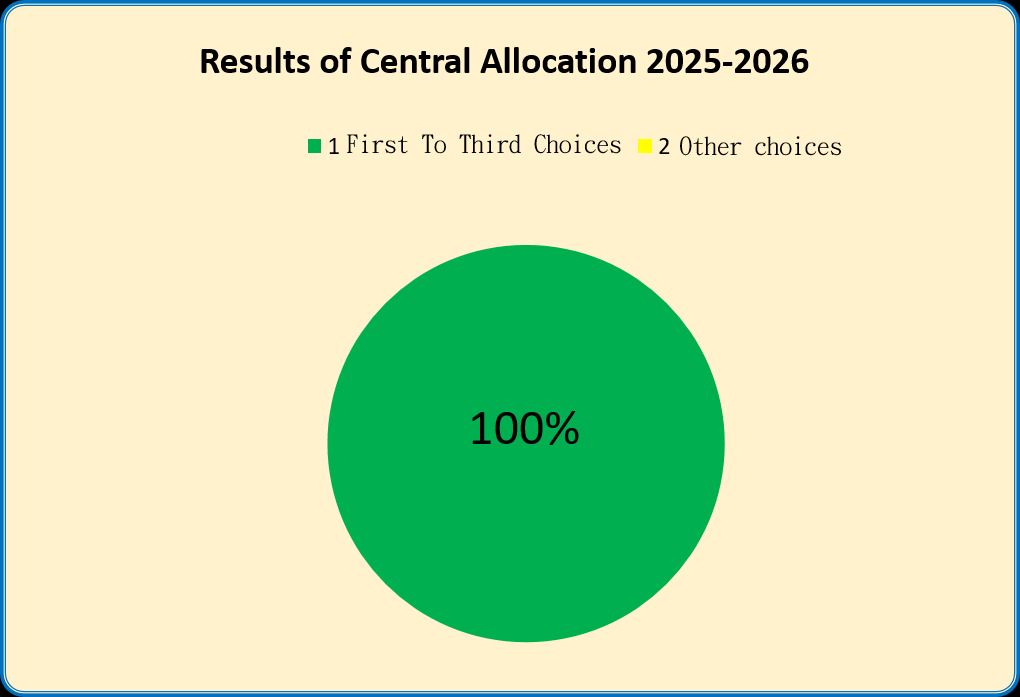 Results of Central Allocation 2025-2026

1 First To Third Choices 2 Other choices

100%